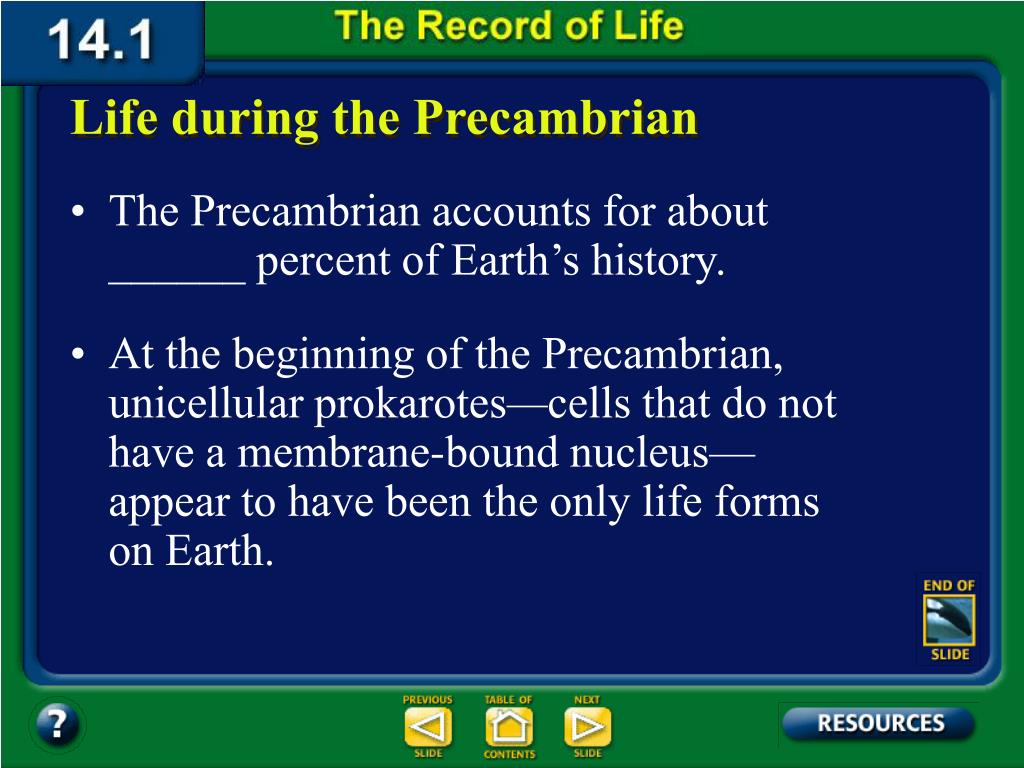 14.1

The Record of Life

Life during the Precambrian

• The Precambrian accounts for about ______ percent of Earth's history.

• At the beginning of the Precambrian, unicellular prokarotes—cells that do not have a membrane-bound nucleus—appear to have been the only life forms on Earth.

END OF SLIDE

?

PREVIOUS SLIDE

TABLE OF CONTENTS

NEXT SLIDE

RESOURCES